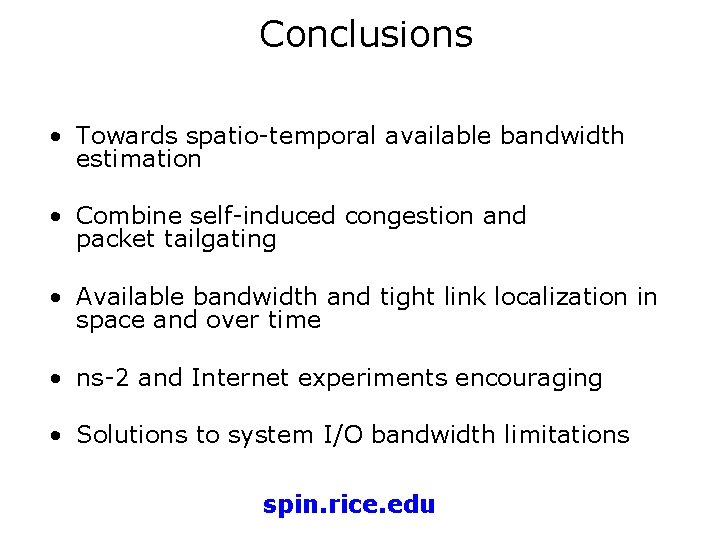 Conclusions

• Towards spatio-temporal available bandwidth estimation

• Combine self-induced congestion and packet tailgating

• Available bandwidth and tight link localization in space and over time

• ns-2 and Internet experiments encouraging

• Solutions to system I/O bandwidth limitations

spin.rice.edu